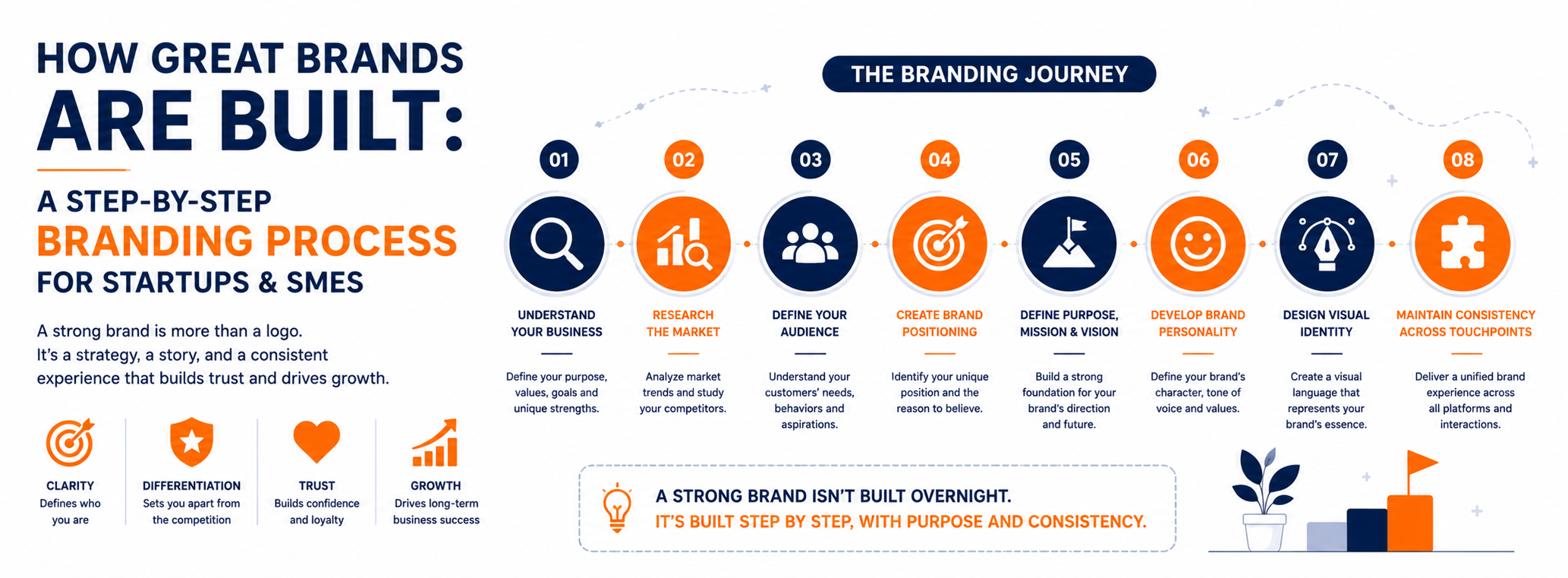 HOW GREAT BRANDS ARE BUILT:

A STEP-BY-STEP BRANDING PROCESS FOR STARTUPS & SMES

A strong brand is more than a logo.
It's a strategy, a story, and a consistent experience that builds trust and drives growth.

CLARITY
Defines who you are

DIFFERENTIATION
Sets you apart from the competition

TRUST
Builds confidence and loyalty

GROWTH
Drives long-term business success

THE BRANDING JOURNEY

01
UNDERSTAND YOUR BUSINESS
Define your purpose, values, goals and unique strengths.

02
RESEARCH THE MARKET
Analyze market trends and study your competitors.

03
DEFINE YOUR AUDIENCE
Understand your customers' needs, behaviors and aspirations.

04
CREATE BRAND POSITIONING
Identify your unique position and the reason to believe.

05
DEFINE PURPOSE, MISSION & VISION
Build a strong foundation for your brand's direction and future.

06
DEVELOP BRAND PERSONALITY
Define your brand's character, tone of voice and values.

07
DESIGN VISUAL IDENTITY
Create a visual language that represents your brand's essence.

08
MAINTAIN CONSISTENCY ACROSS TOUCHPOINTS
Deliver a unified brand experience across all platforms and interactions.

A STRONG BRAND ISN'T BUILT OVERNIGHT.
IT'S BUILT STEP BY STEP, WITH PURPOSE AND CONSISTENCY.